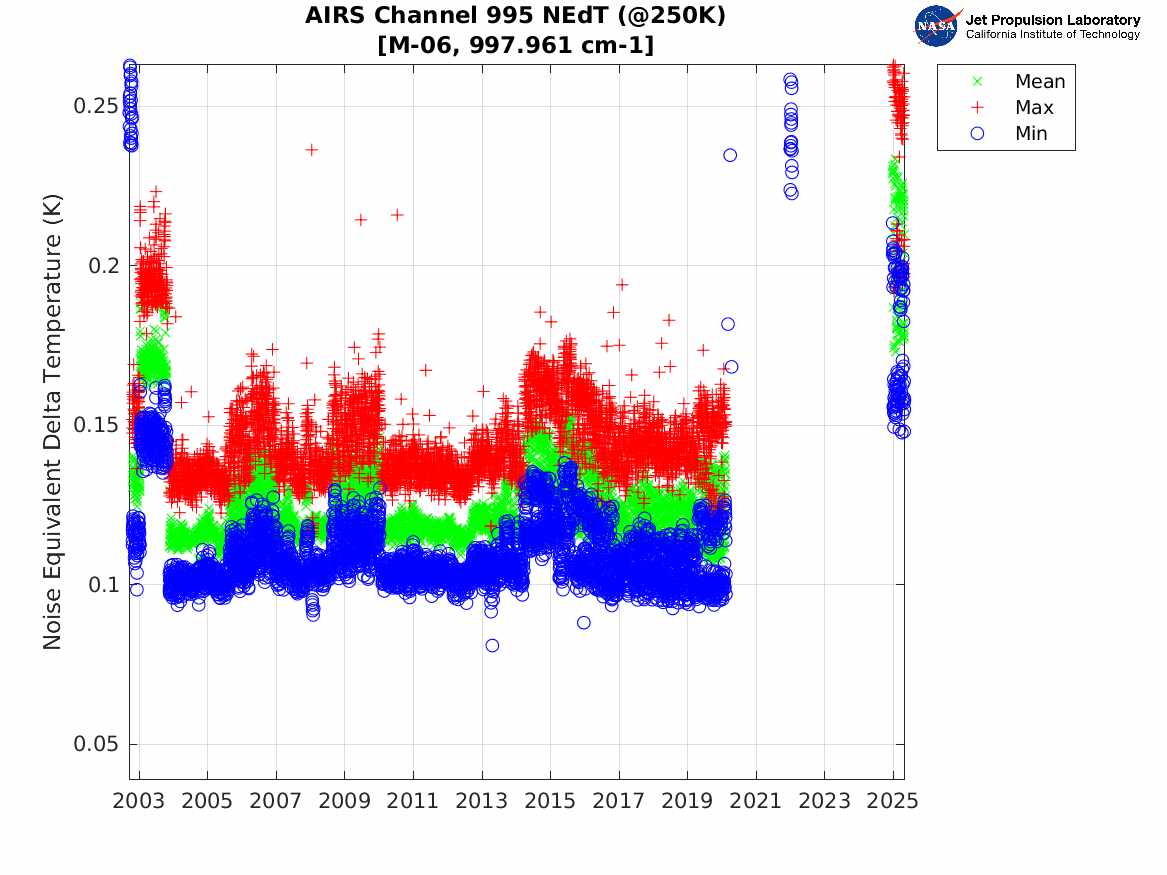 AIRS Channel 995 NEdT (@250K)
[M-06, 997.961 cm-1]

NASA Jet Propulsion Laboratory
California Institute of Technology

Mean
Max
Min

Noise Equivalent Delta Temperature (K)

0.25
0.2
0.15
0.1
0.05

2003 2005 2007 2009 2011 2013 2015 2017 2019 2021 2023 2025